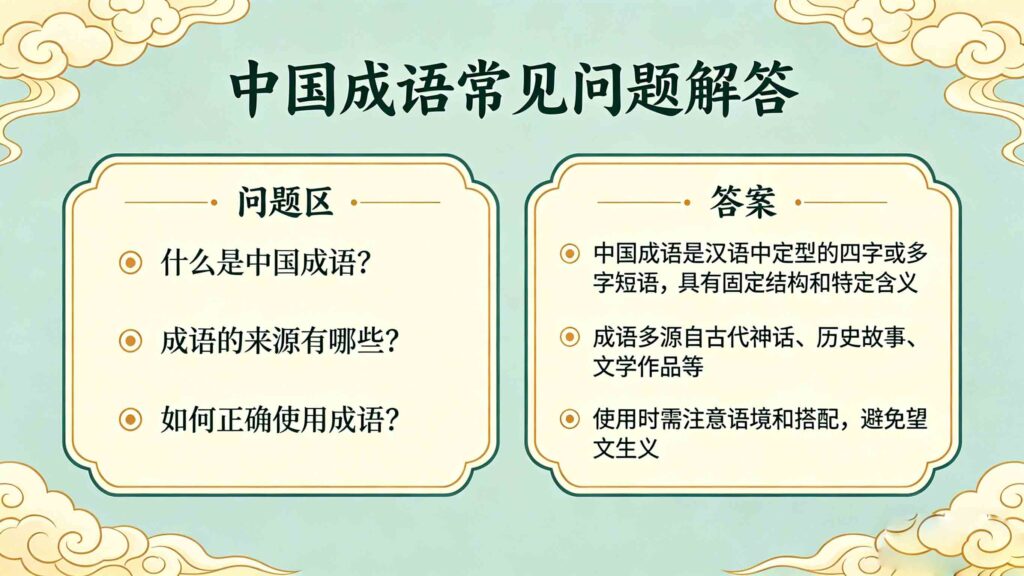 中国成语常见问题解答

问题区

什么是中国成语?

成语的来源有哪些?

如何正确使用成语?

答案

中国成语是汉语中定型的四字或多字短语，具有固定结构和特定含义

成语多源自古代神话、历史故事、文学作品等

使用时需注意语境和搭配，避免望文生义